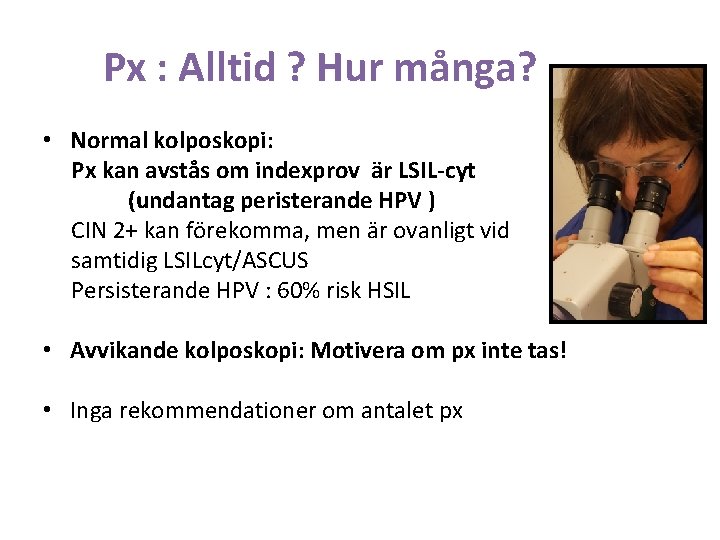 Px : Alltid ? Hur många?

• Normal kolposkopi:
Px kan avstås om indexprov är LSIL-cyt
(undantag peristerande HPV )
CIN 2+ kan förekomma, men är ovanligt vid samtidig LSILcyt/ASCUS
Persisterande HPV : 60% risk HSIL

• Avvikande kolposkopi: Motivera om px inte tas!

• Inga rekommendationer om antalet px